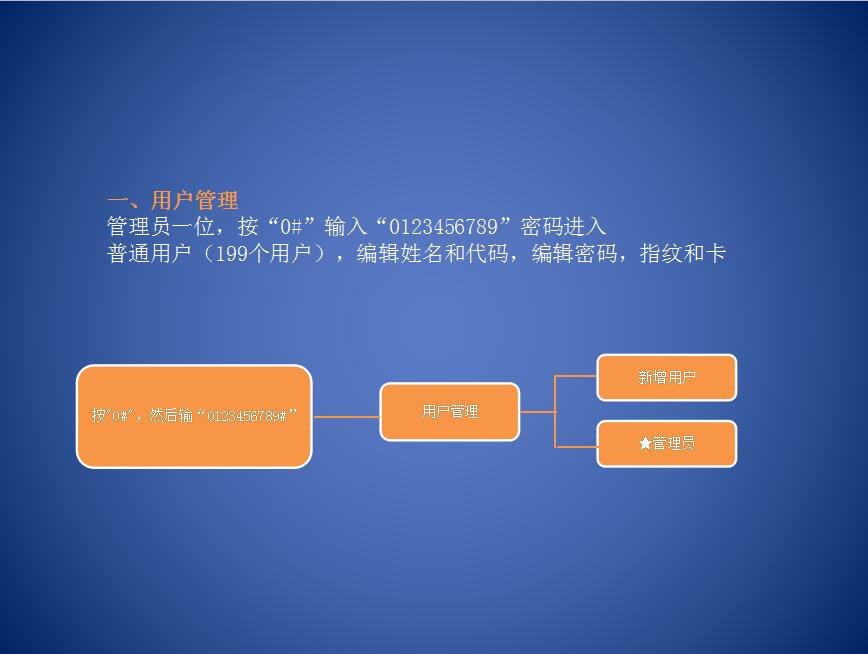 一、用户管理
管理员一位，按“0#”输入“0123456789”密码进入
普通用户（199个用户），编辑姓名和代码，编辑密码，指纹和卡

按“0#”，然后输“0123456789#”

用户管理

新增用户

★管理员